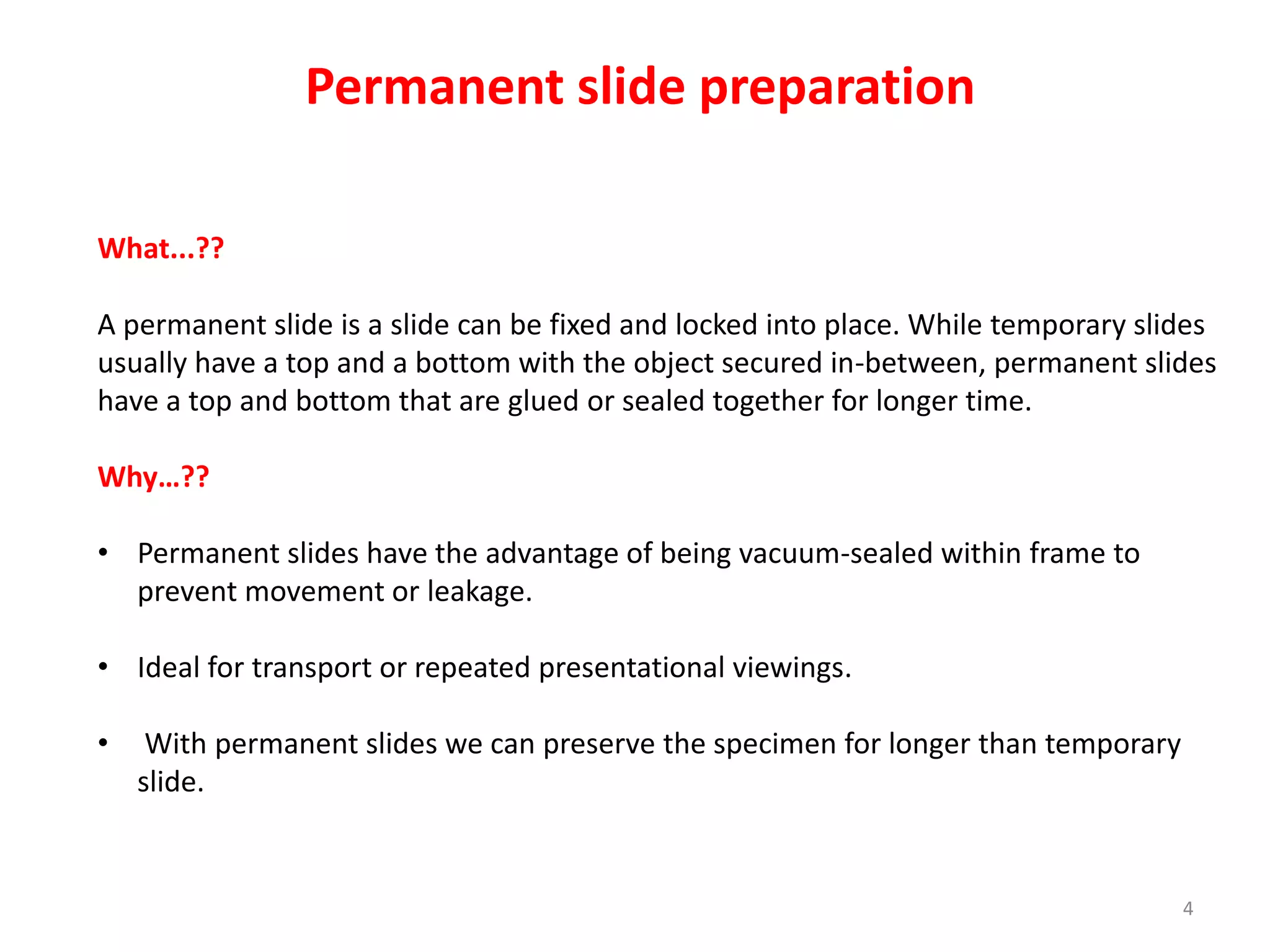 Permanent slide preparation

What...??

A permanent slide is a slide can be fixed and locked into place. While temporary slides usually have a top and a bottom with the object secured in-between, permanent slides have a top and bottom that are glued or sealed together for longer time.

Why…??

• Permanent slides have the advantage of being vacuum-sealed within frame to prevent movement or leakage.

• Ideal for transport or repeated presentational viewings.

• With permanent slides we can preserve the specimen for longer than temporary slide.

4